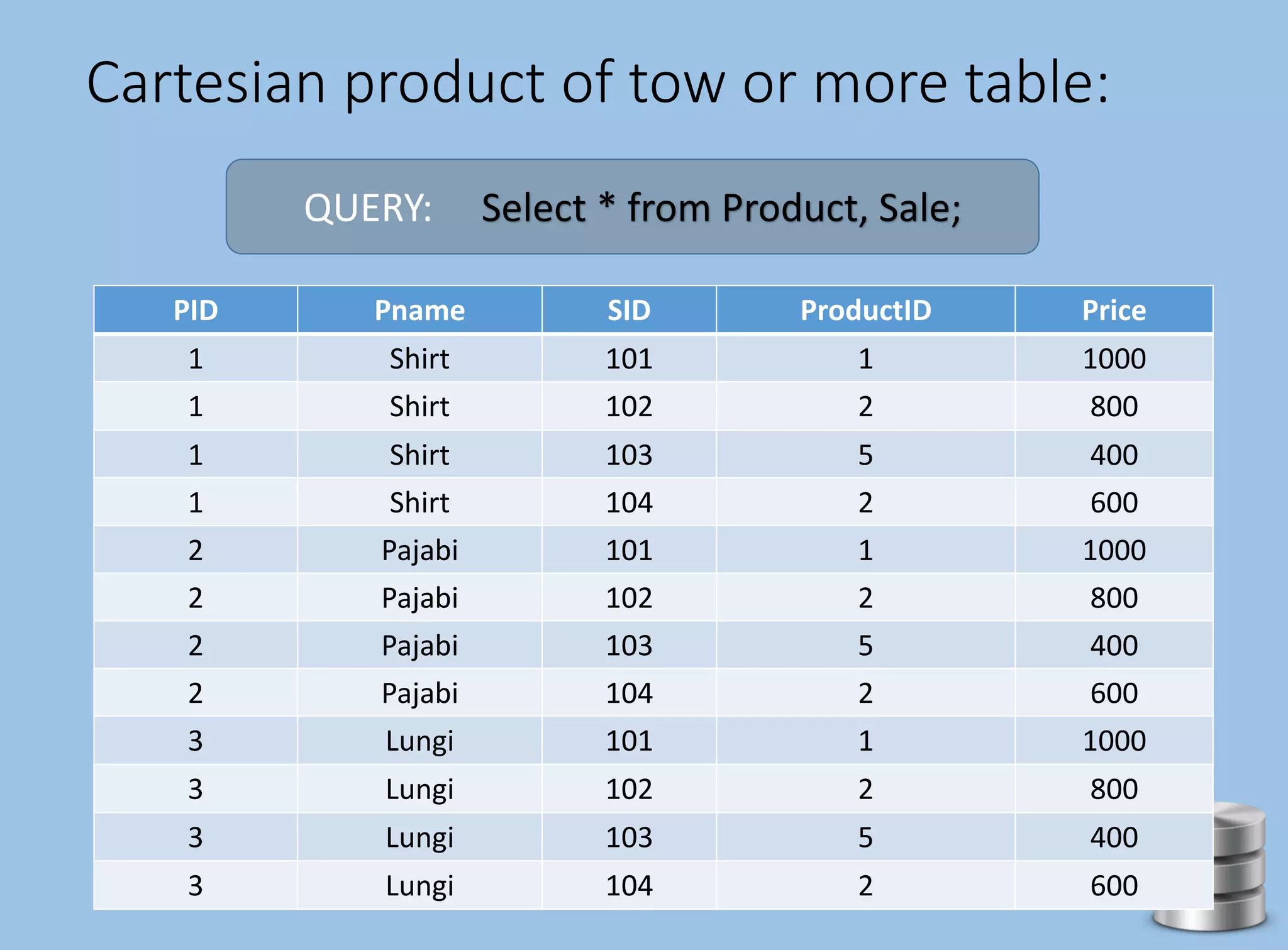 Cartesian product of tow or more table:

QUERY: Select * from Product, Sale;

| PID | Pname | SID | ProductID | Price |
|---|---|---|---|---|
| 1 | Shirt | 101 | 1 | 1000 |
| 1 | Shirt | 102 | 2 | 800 |
| 1 | Shirt | 103 | 5 | 400 |
| 1 | Shirt | 104 | 2 | 600 |
| 2 | Pajabi | 101 | 1 | 1000 |
| 2 | Pajabi | 102 | 2 | 800 |
| 2 | Pajabi | 103 | 5 | 400 |
| 2 | Pajabi | 104 | 2 | 600 |
| 3 | Lungi | 101 | 1 | 1000 |
| 3 | Lungi | 102 | 2 | 800 |
| 3 | Lungi | 103 | 5 | 400 |
| 3 | Lungi | 104 | 2 | 600 |